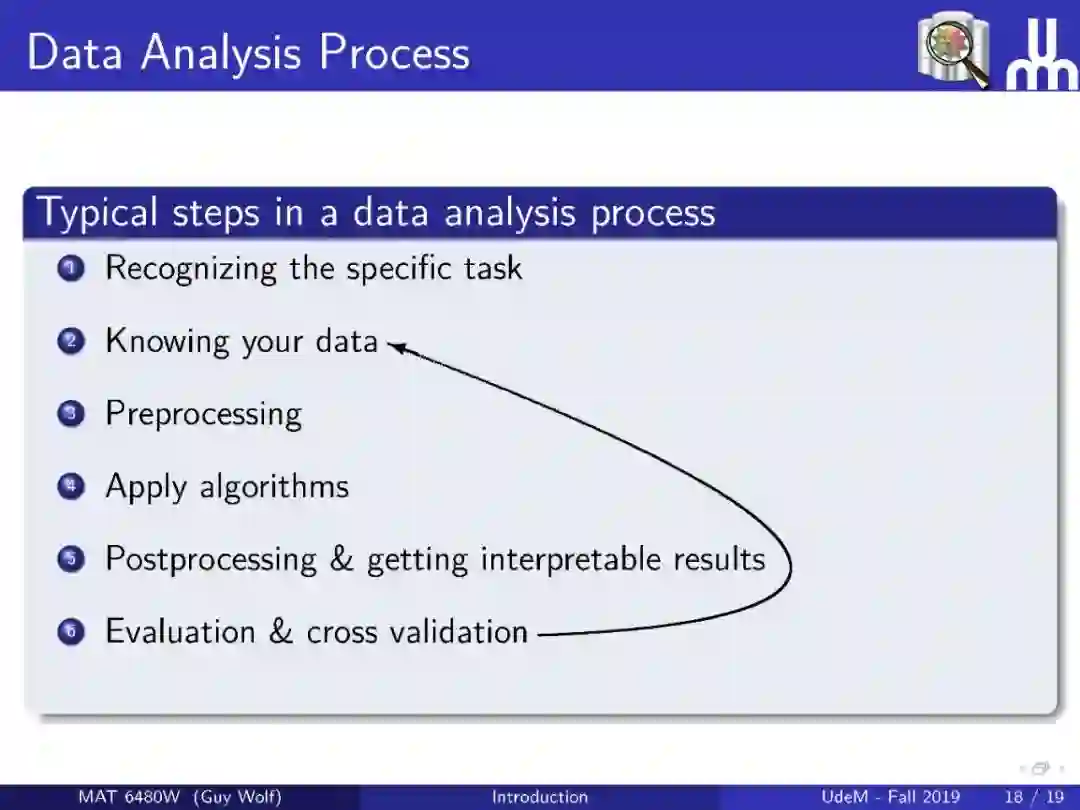 Data Analysis Process

Typical steps in a data analysis process

1 Recognizing the specific task
2 Knowing your data
3 Preprocessing
4 Apply algorithms
5 Postprocessing & getting interpretable results
6 Evaluation & cross validation

MAT 6480W (Guy Wolf) Introduction UdeM - Fall 2019 18 / 19